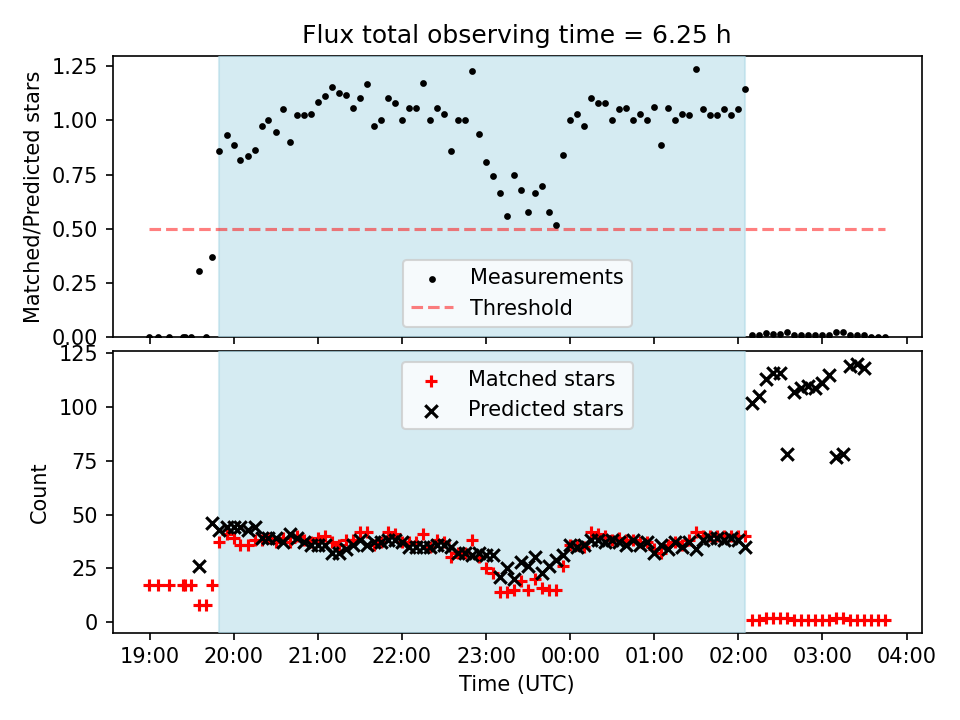 Flux total observing time = 6.25 h

Matched/Predicted stars

1.25
1.00
0.75
0.50
0.25
0.00

Measurements
Threshold

Count

125
100
75
50
25
0

Matched stars
Predicted stars

19:00 20:00 21:00 22:00 23:00 00:00 01:00 02:00 03:00 04:00

Time (UTC)